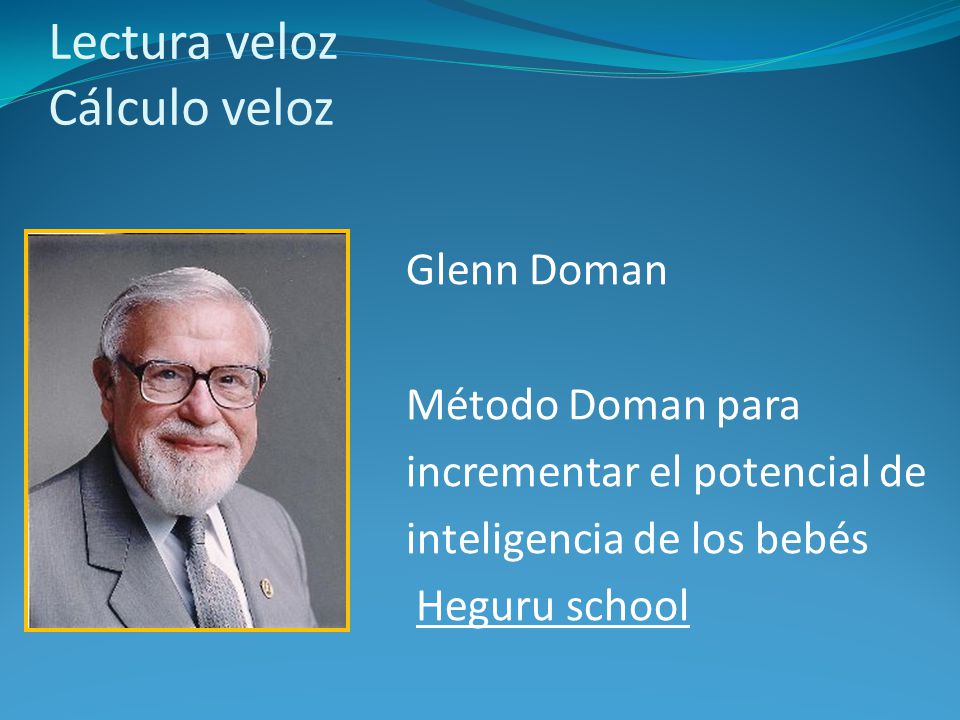 Lectura veloz
Cálculo veloz

Glenn Doman

Método Doman para incrementar el potencial de inteligencia de los bebés

Heguru school